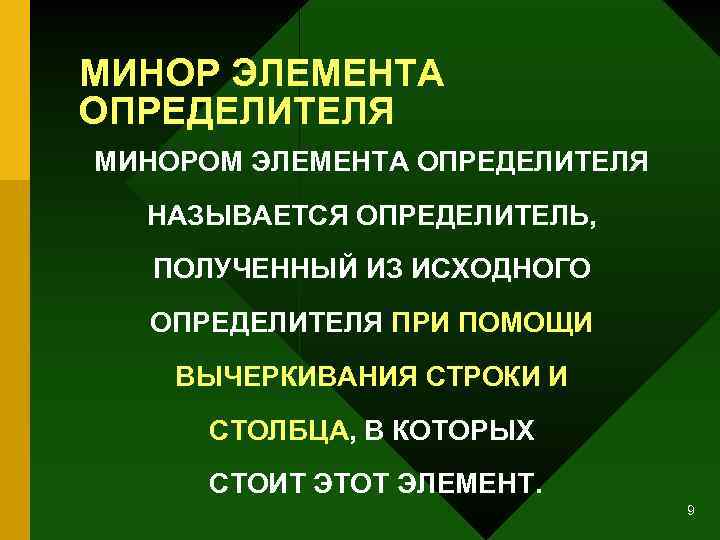 МИНОР ЭЛЕМЕНТА ОПРЕДЕЛИТЕЛЯ

МИНОРОМ ЭЛЕМЕНТА ОПРЕДЕЛИТЕЛЯ НАЗЫВАЕТСЯ ОПРЕДЕЛИТЕЛЬ, ПОЛУЧЕННЫЙ ИЗ ИСХОДНОГО ОПРЕДЕЛИТЕЛЯ ПРИ ПОМОЩИ ВЫЧЕРКИВАНИЯ СТРОКИ И СТОЛБЦА, В КОТОРЫХ СТОИТ ЭТОТ ЭЛЕМЕНТ.

9